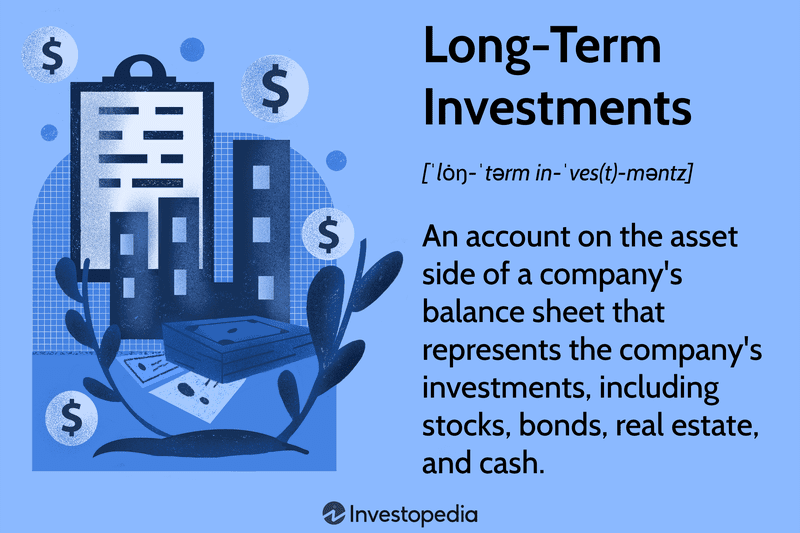 $

$

$

$

Long-Term Investments

[ˈlȯŋ-ˈtərm in-ˈves(t)-məntz]

An account on the asset side of a company's balance sheet that represents the company's investments, including stocks, bonds, real estate, and cash.

Investopedia